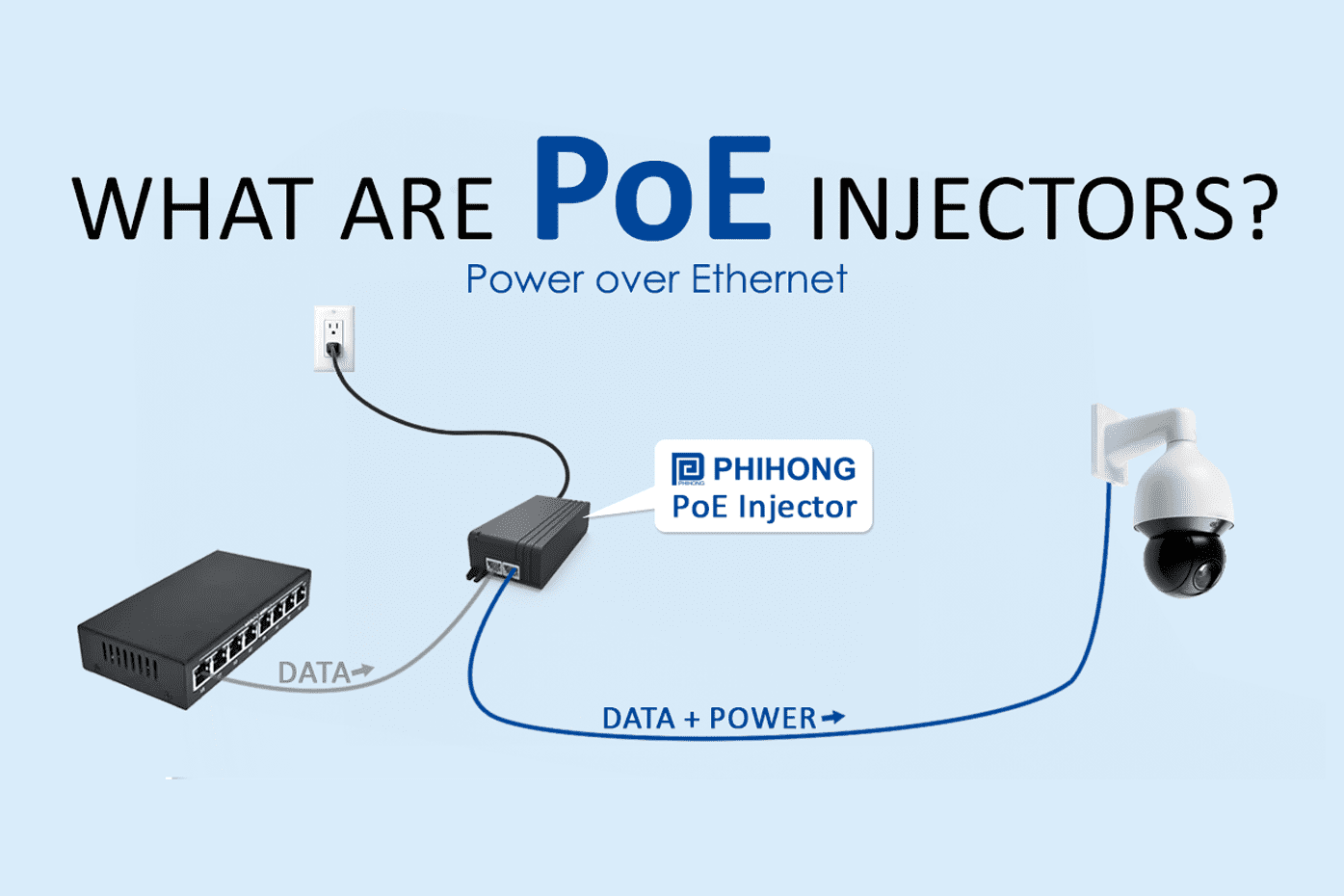 WHAT ARE PoE INJECTORS?
Power over Ethernet

PHIHONG
PoE Injector

DATA

DATA + POWER